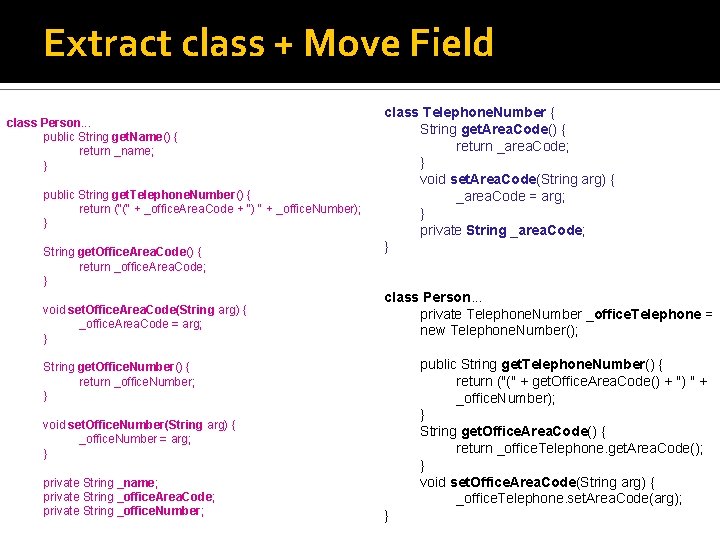 Extract class + Move Field

class Person...
public String getName() {
return _name;
}

public String getTelephoneNumber() {
return ("(" + _officeAreaCode + ") " + _officeNumber);
}

String getOfficeAreaCode() {
return _officeAreaCode;
}

void setOfficeAreaCode(String arg) {
_officeAreaCode = arg;
}

String getOfficeNumber() {
return _officeNumber;
}

void setOfficeNumber(String arg) {
_officeNumber = arg;
}

private String _name;
private String _officeAreaCode;
private String _officeNumber;

class TelephoneNumber {
String getAreaCode() {
return _areaCode;
}
void setAreaCode(String arg) {
_areaCode = arg;
}
private String _areaCode;
}

class Person...
private TelephoneNumber _officeTelephone = new TelephoneNumber();

public String getTelephoneNumber() {
return ("(" + getOfficeAreaCode() + ") " + _officeNumber);
}
String getOfficeAreaCode() {
return _officeTelephone.getAreaCode();
}
void setOfficeAreaCode(String arg) {
_officeTelephone.setAreaCode(arg);
}